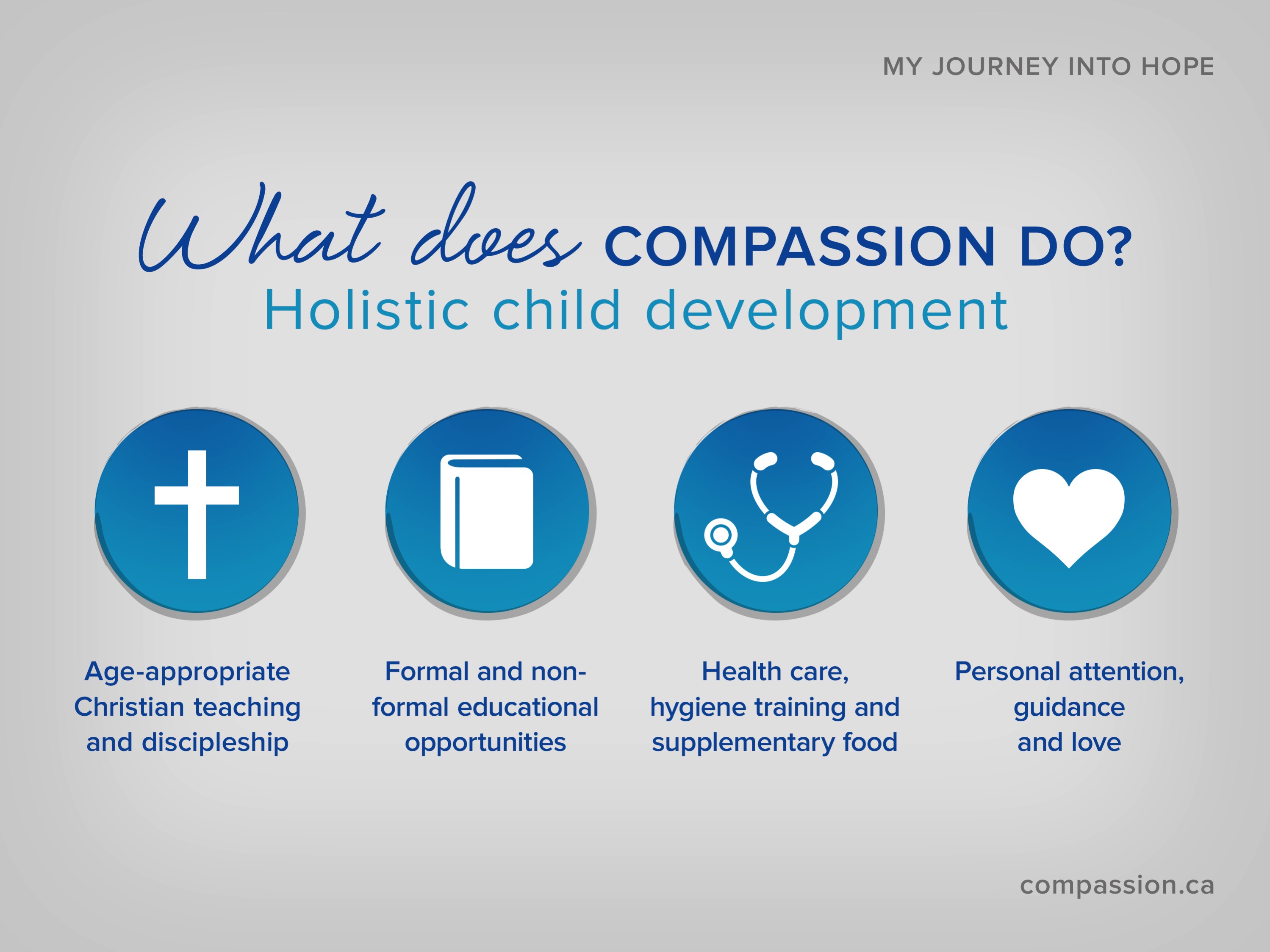 MY JOURNEY INTO HOPE

What does COMPASSION DO?
Holistic child development

Age-appropriate Christian teaching and discipleship

Formal and non-formal educational opportunities

Health care, hygiene training and supplementary food

Personal attention, guidance and love

compassion.ca